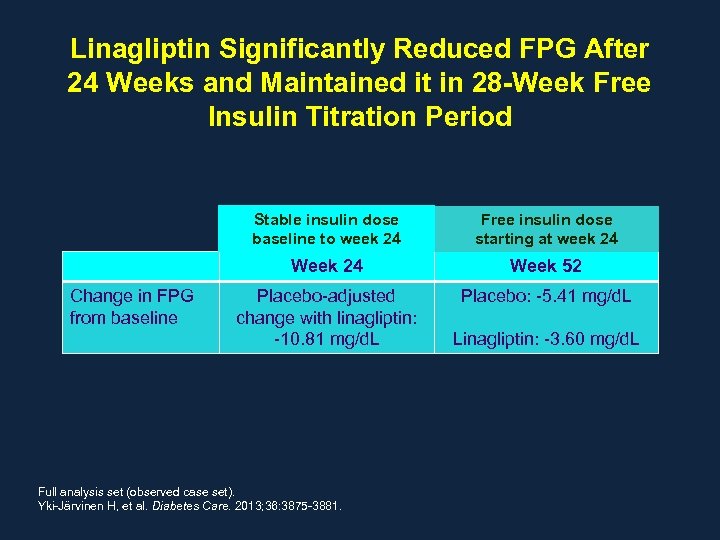 Linagliptin Significantly Reduced FPG After 24 Weeks and Maintained it in 28-Week Free Insulin Titration Period

| | Stable insulin dose baseline to week 24 | Free insulin dose starting at week 24 |
|---|---|---|
| | Week 24 | Week 52 |
| Change in FPG from baseline | Placebo-adjusted change with linagliptin: -10.81 mg/dL | Placebo: -5.41 mg/dL Linagliptin: -3.60 mg/dL |

Full analysis set (observed case set).
Yki-Järvinen H, et al. Diabetes Care. 2013;36:3875-3881.